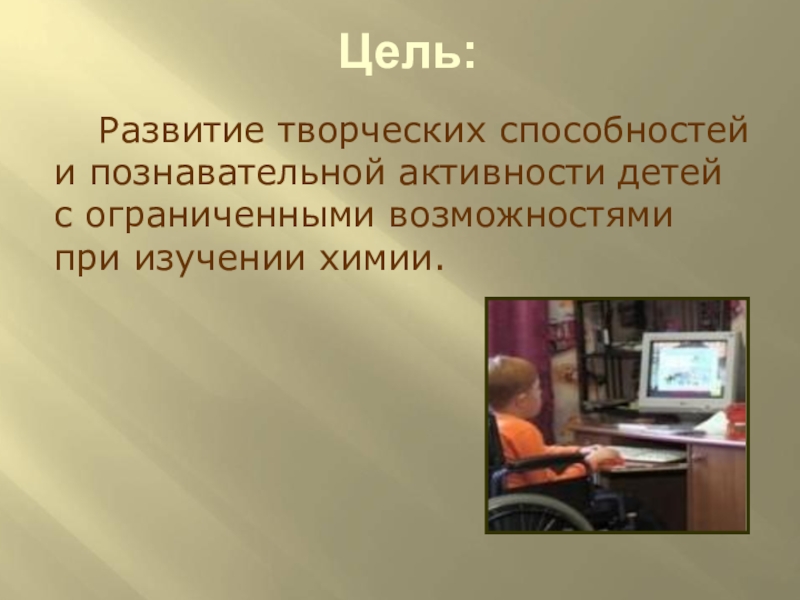 Цель:

Развитие творческих способностей и познавательной активности детей с ограниченными возможностями при изучении химии.